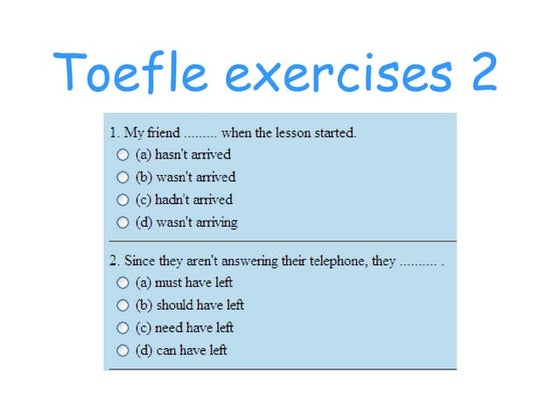 Toefle exercises 2

1. My friend ......... when the lesson started.

(a) hasn't arrived

(b) wasn't arrived

(c) hadn't arrived

(d) wasn't arriving

2. Since they aren't answering their telephone, they .......... .

(a) must have left

(b) should have left

(c) need have left

(d) can have left